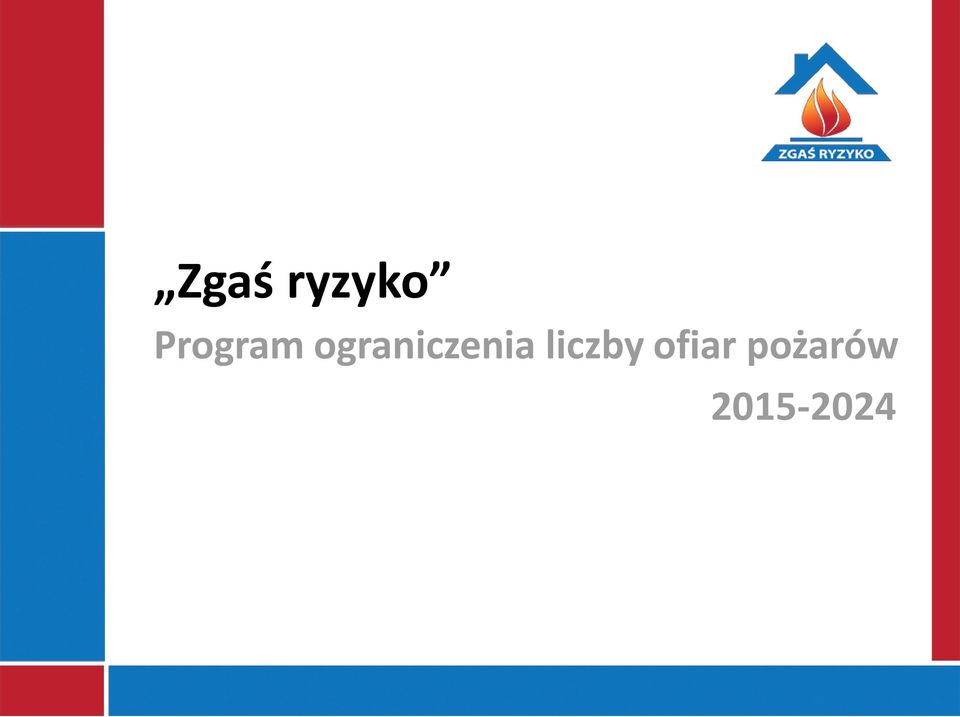 ZGAŚ RYZYKO

„Zgaś ryzyko”

Program ograniczenia liczby ofiar pożarów

2015-2024